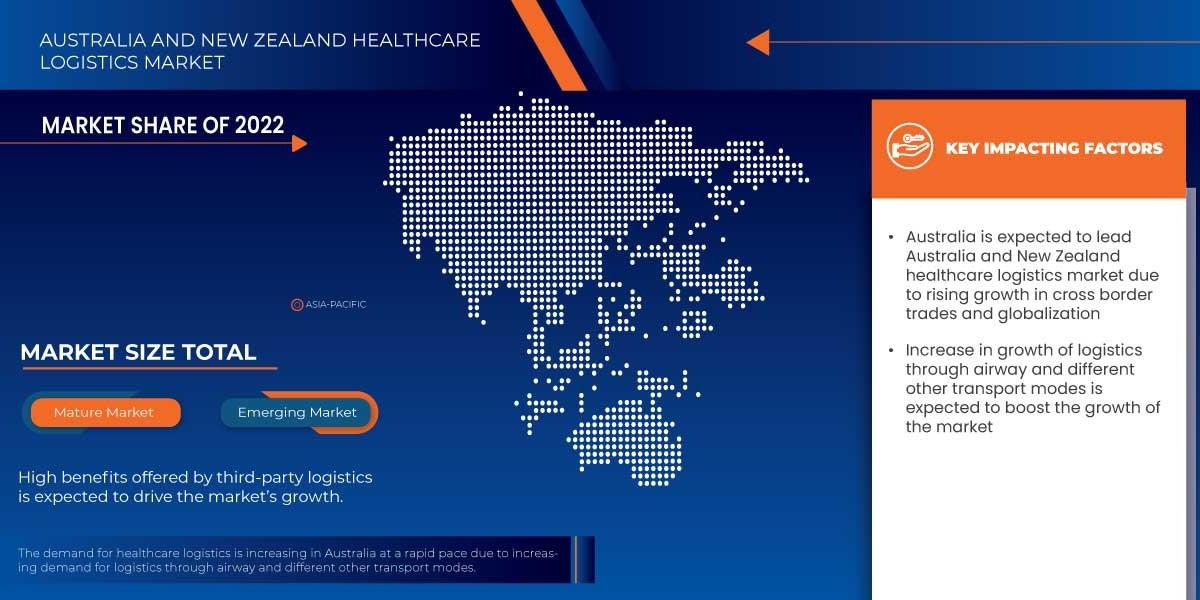 AUSTRALIA AND NEW ZEALAND HEALTHCARE LOGISTICS MARKET

MARKET SHARE OF 2022

ASIA-PACIFIC

MARKET SIZE TOTAL

Mature Market

Emerging Market

High benefits offered by third-party logistics is expected to drive the market's growth.

The demand for healthcare logistics is increasing in Australia at a rapid pace due to increasing demand for logistics through airway and different other transport modes.

KEY IMPACTING FACTORS

• Australia is expected to lead Australia and New Zealand healthcare logistics market due to rising growth in cross border trades and globalization

• Increase in growth of logistics through airway and different other transport modes is expected to boost the growth of the market